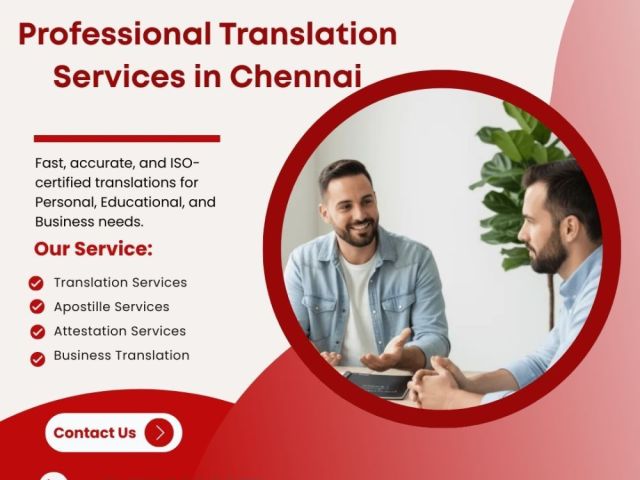 Professional Translation Services in Chennai

Fast, accurate, and ISO-certified translations for Personal, Educational, and Business needs.

Our Service:

Translation Services
Apostille Services
Attestation Services
Business Translation

Contact Us